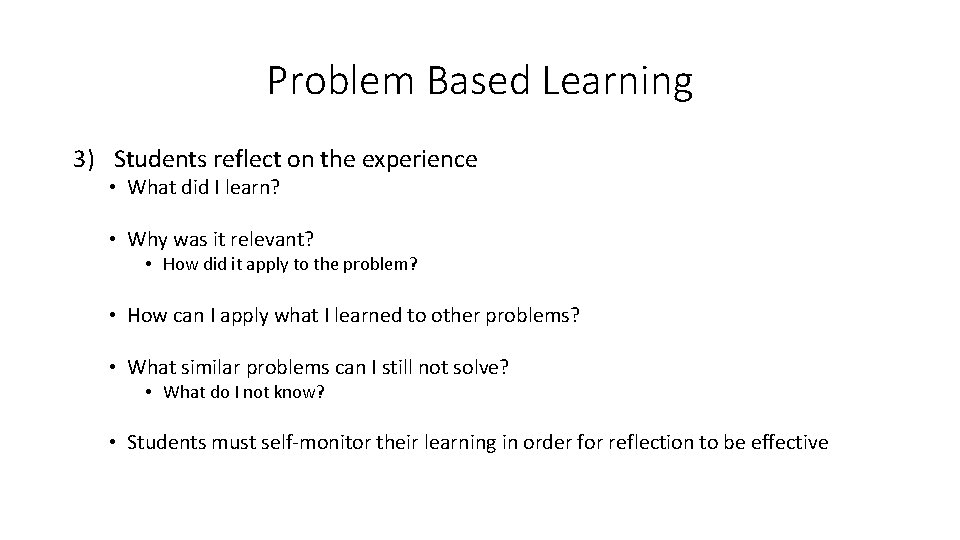 Problem Based Learning

3) Students reflect on the experience

• What did I learn?

• Why was it relevant?

• How did it apply to the problem?

• How can I apply what I learned to other problems?

• What similar problems can I still not solve?

• What do I not know?

• Students must self-monitor their learning in order for reflection to be effective